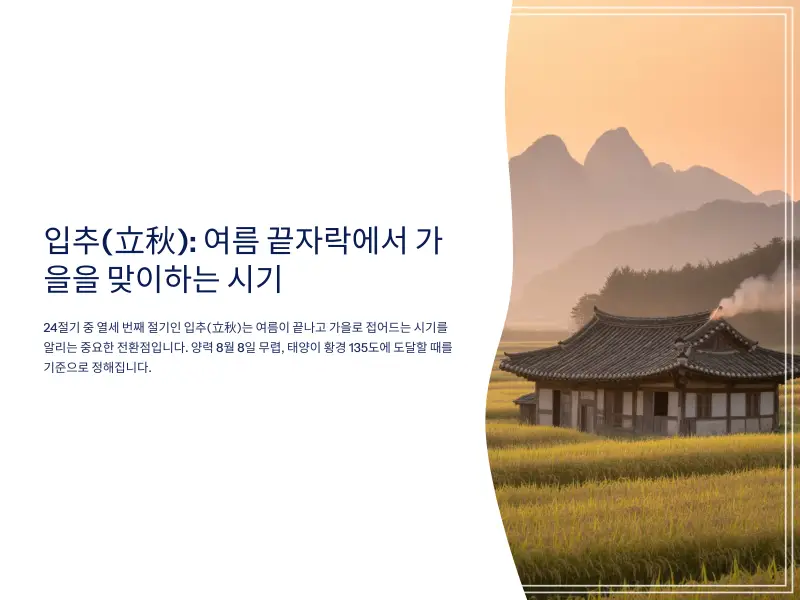 입추(立秋): 여름 끝자락에서 가을을 맞이하는 시기

24절기 중 열세 번째 절기인 입추(立秋)는 여름이 끝나고 가을로 접어드는 시기를 알리는 중요한 전환점입니다. 양력 8월 8일 무렵, 태양이 황경 135도에 도달할 때를 기준으로 정해집니다.